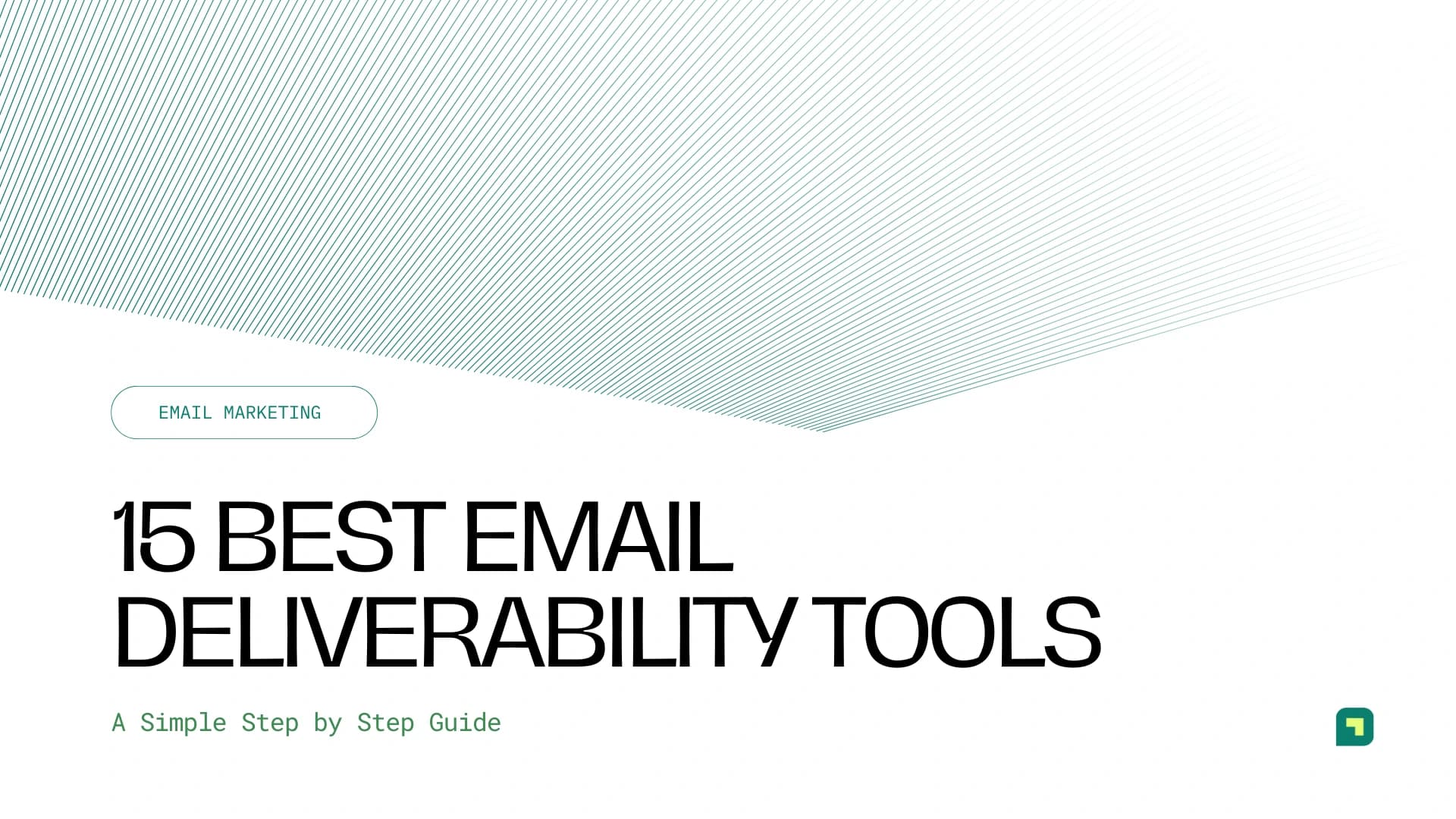 EMAIL MARKETING

15 BEST EMAIL DELIVERABILITY TOOLS

A Simple Step by Step Guide